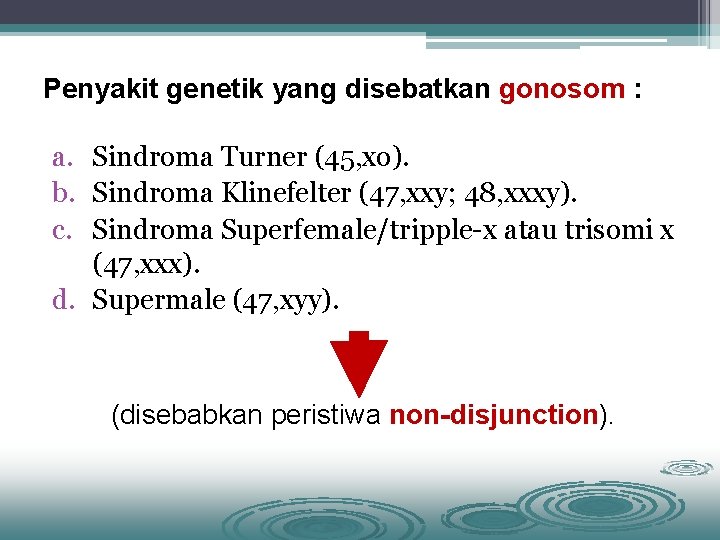 Penyakit genetik yang disebatkan gonosom :

a. Sindroma Turner (45,xo).
b. Sindroma Klinefelter (47,xxy; 48,xxxy).
c. Sindroma Superfemale/tripple-x atau trisomi x (47,xxx).
d. Supermale (47,xyy).

(disebabkan peristiwa non-disjunction).